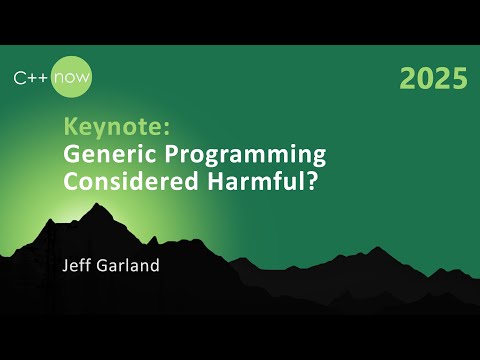 C++ now

2025

Keynote:
Generic Programming Considered Harmful?

Jeff Garland